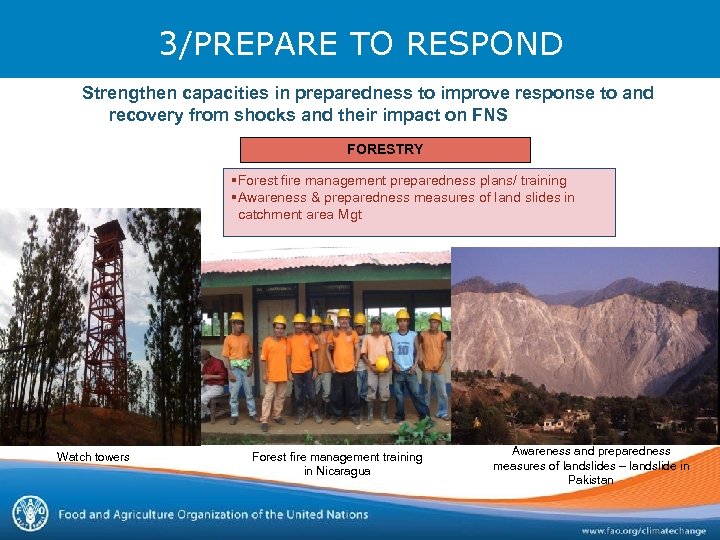 3/PREPARE TO RESPOND

Strengthen capacities in preparedness to improve response to and recovery from shocks and their impact on FNS

FORESTRY

▪Forest fire management preparedness plans/ training
▪Awareness & preparedness measures of land slides in catchment area Mgt

10

Watch towers

Forest fire management training in Nicaragua

Awareness and preparedness measures of landslides – landslide in Pakistan

Food and Agriculture Organization of the United Nations

www.fao.org/climatechange